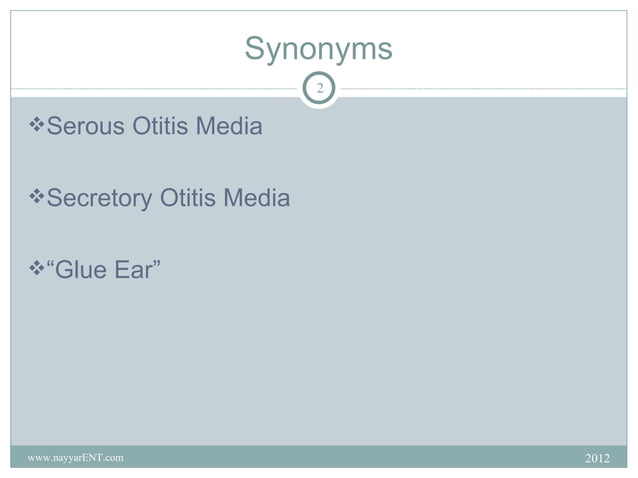 Synonyms

2

❖Serous Otitis Media

❖Secretory Otitis Media

❖“Glue Ear”

www.nayyarENT.com

2012